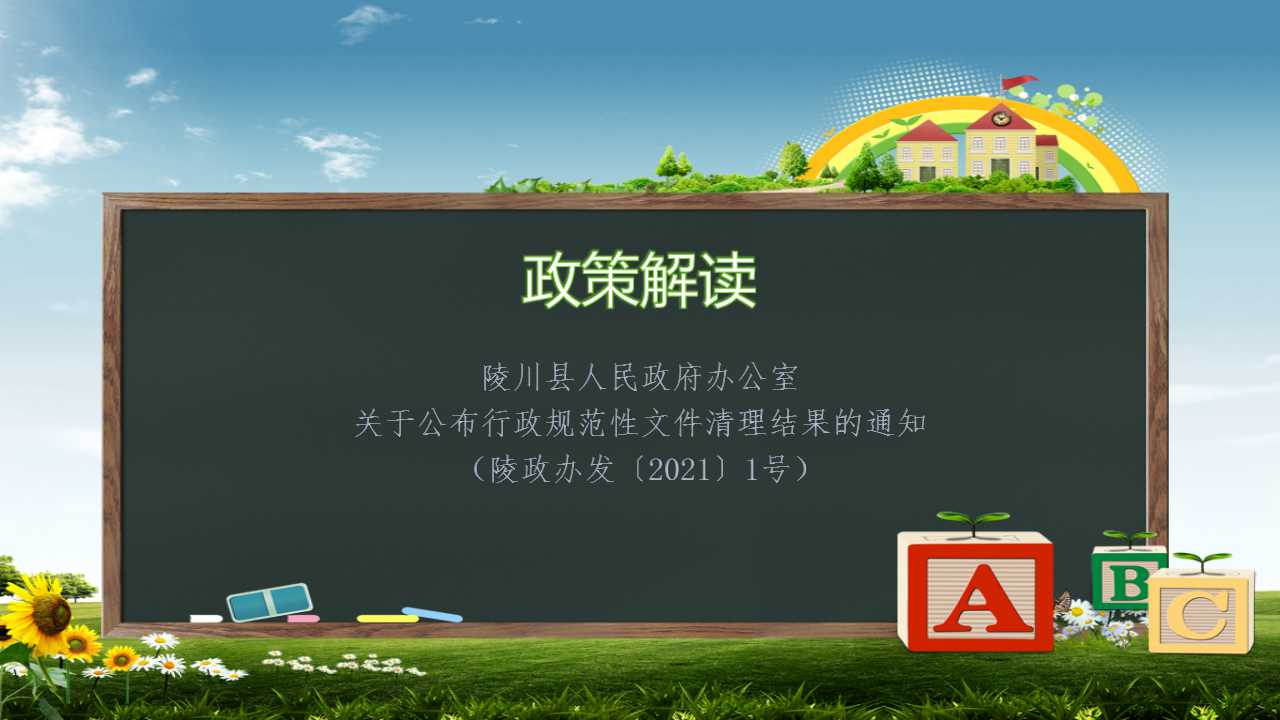 政策解读

陵川县人民政府办公室
关于公布行政规范性文件清理结果的通知
（陵政办发〔2021〕1号）

A B C